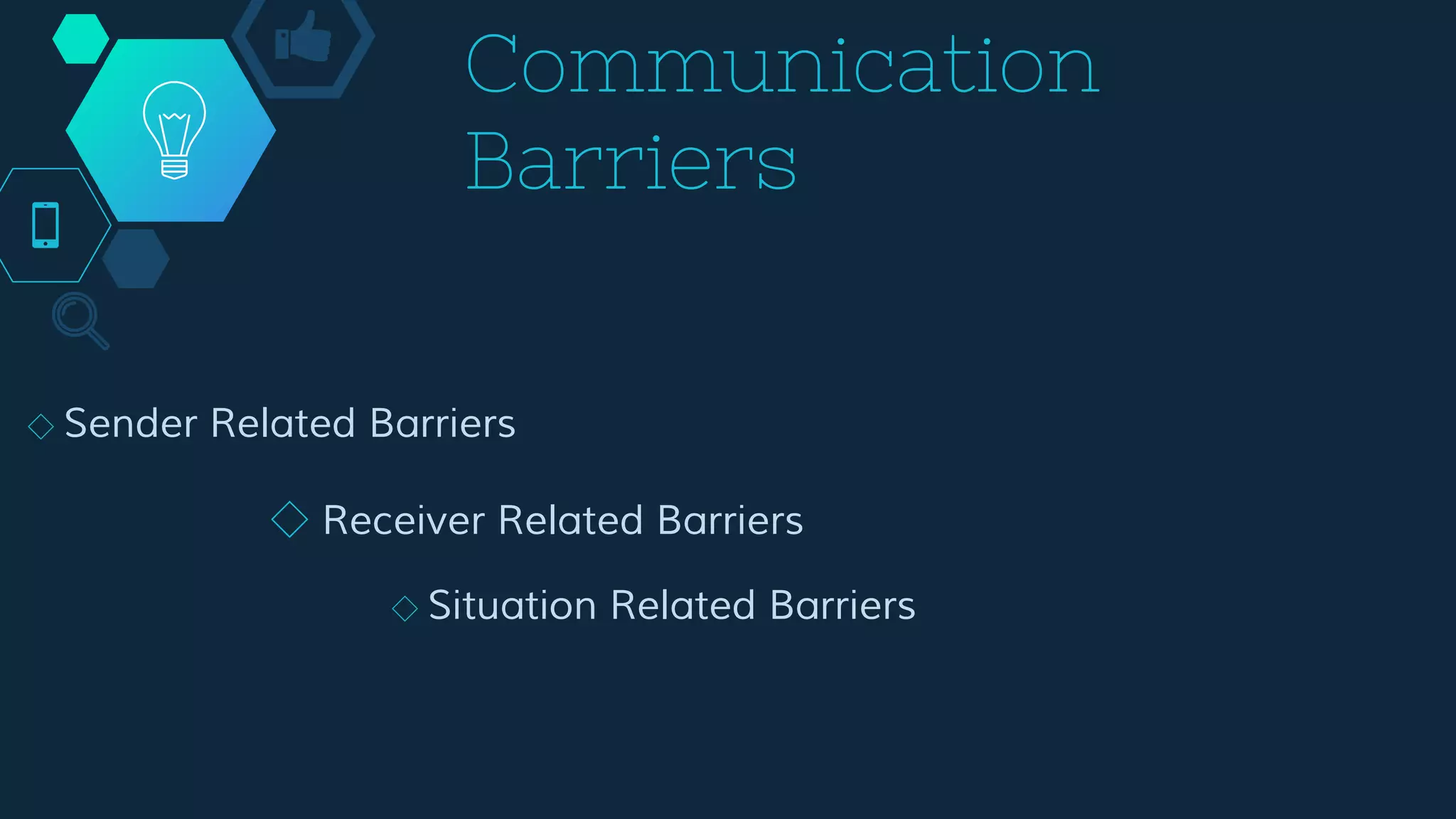 Communication Barriers

◇ Sender Related Barriers

◇ Receiver Related Barriers

◇ Situation Related Barriers